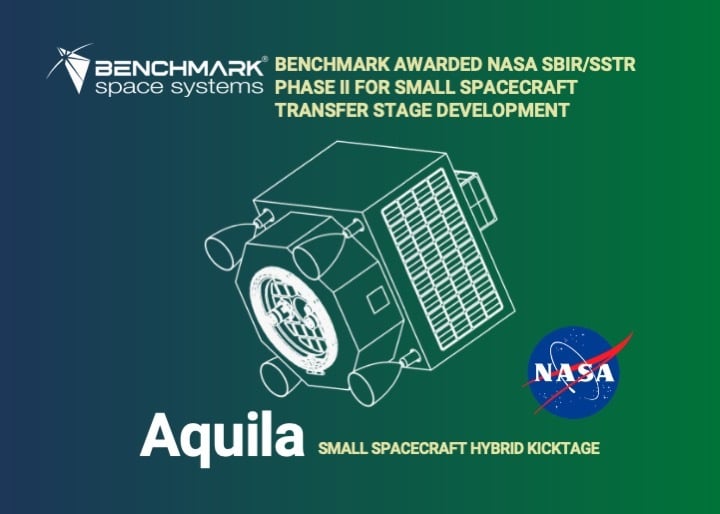 BENCHMARK®
space systems

BENCHMARK AWARDED NASA SBIR/SSTR PHASE II FOR SMALL SPACECRAFT TRANSFER STAGE DEVELOPMENT

NASA

Aquila

SMALL SPACECRAFT HYBRID KICKTAGE